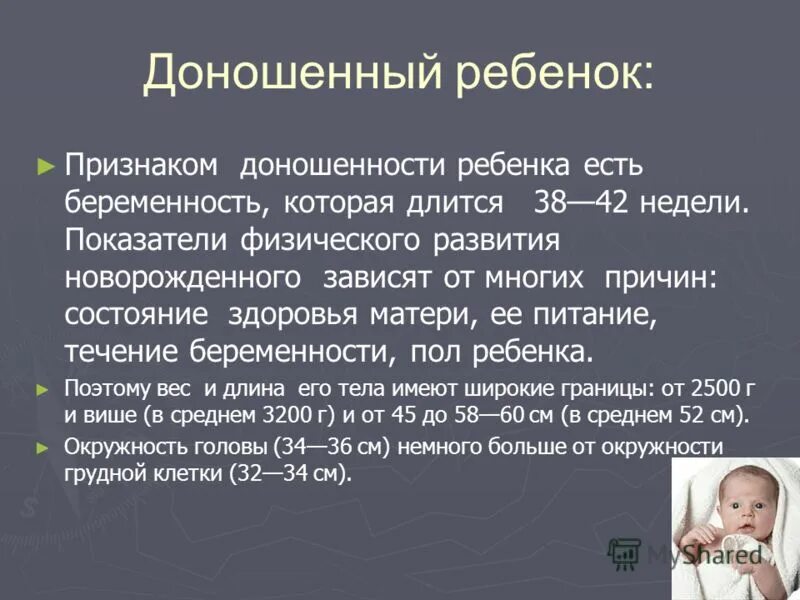 Доношенный ребенок:

► Признаком доношенности ребенка есть беременность, которая длится 38—42 недели. Показатели физического развития новорожденного зависят от многих причин: состояние здоровья матери, ее питание, течение беременности, пол ребенка.

► Поэтому вес и длина его тела имеют широкие границы: от 2500 г и више (в среднем 3200 г) и от 45 до 58—60 см (в среднем 52 см).

► Окружность головы (34—36 см) немного больше от окружности грудной клетки (32—34 см).

MyShared